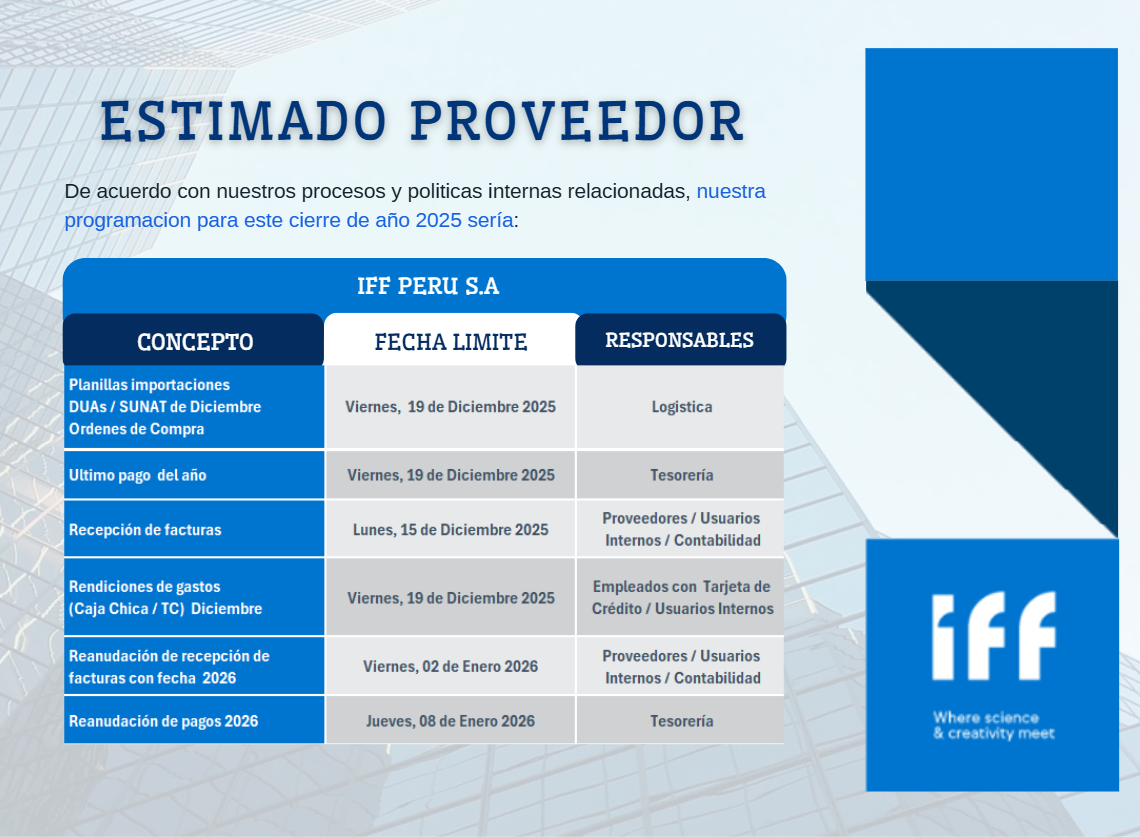 ESTIMADO PROVEEDOR

De acuerdo con nuestros procesos y politicas internas relacionadas, nuestra programacion para este cierre de año 2025 sería:

IFF PERU S.A

| CONCEPTO | FECHA LIMITE | RESPONSABLES |
|---|---|---|
| Planillas importaciones DUAs / SUNAT de Diciembre Ordenes de Compra | Viernes, 19 de Diciembre 2025 | Logistica |
| Ultimo pago del año | Viernes, 19 de Diciembre 2025 | Tesorería |
| Recepción de facturas | Lunes, 15 de Diciembre 2025 | Proveedores / Usuarios Internos / Contabilidad |
| Rendiciones de gastos (Caja Chica / TC) Diciembre | Viernes, 19 de Diciembre 2025 | Empleados con Tarjeta de Crédito / Usuarios Internos |
| Reanudación de recepción de facturas con fecha 2026 | Viernes, 02 de Enero 2026 | Proveedores / Usuarios Internos / Contabilidad |
| Reanudación de pagos 2026 | Jueves, 08 de Enero 2026 | Tesorería |

iff
Where science & creativity meet